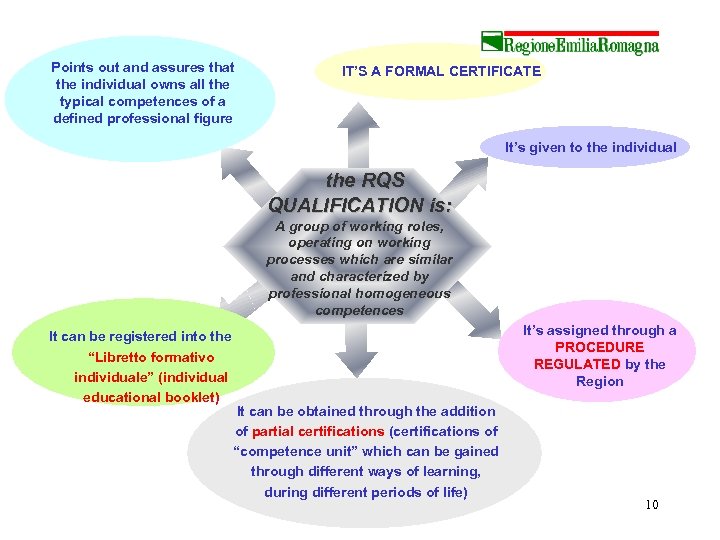 RegioneEmiliaRomagna

Points out and assures that the individual owns all the typical competences of a defined professional figure

IT'S A FORMAL CERTIFICATE

It's given to the individual

the RQS QUALIFICATION is:
A group of working roles, operating on working processes which are similar and characterized by professional homogeneous competences

It can be registered into the "Libretto formativo individuale" (individual educational booklet)

It's assigned through a PROCEDURE REGULATED by the Region

It can be obtained through the addition of partial certifications (certifications of "competence unit" which can be gained through different ways of learning, during different periods of life)

10